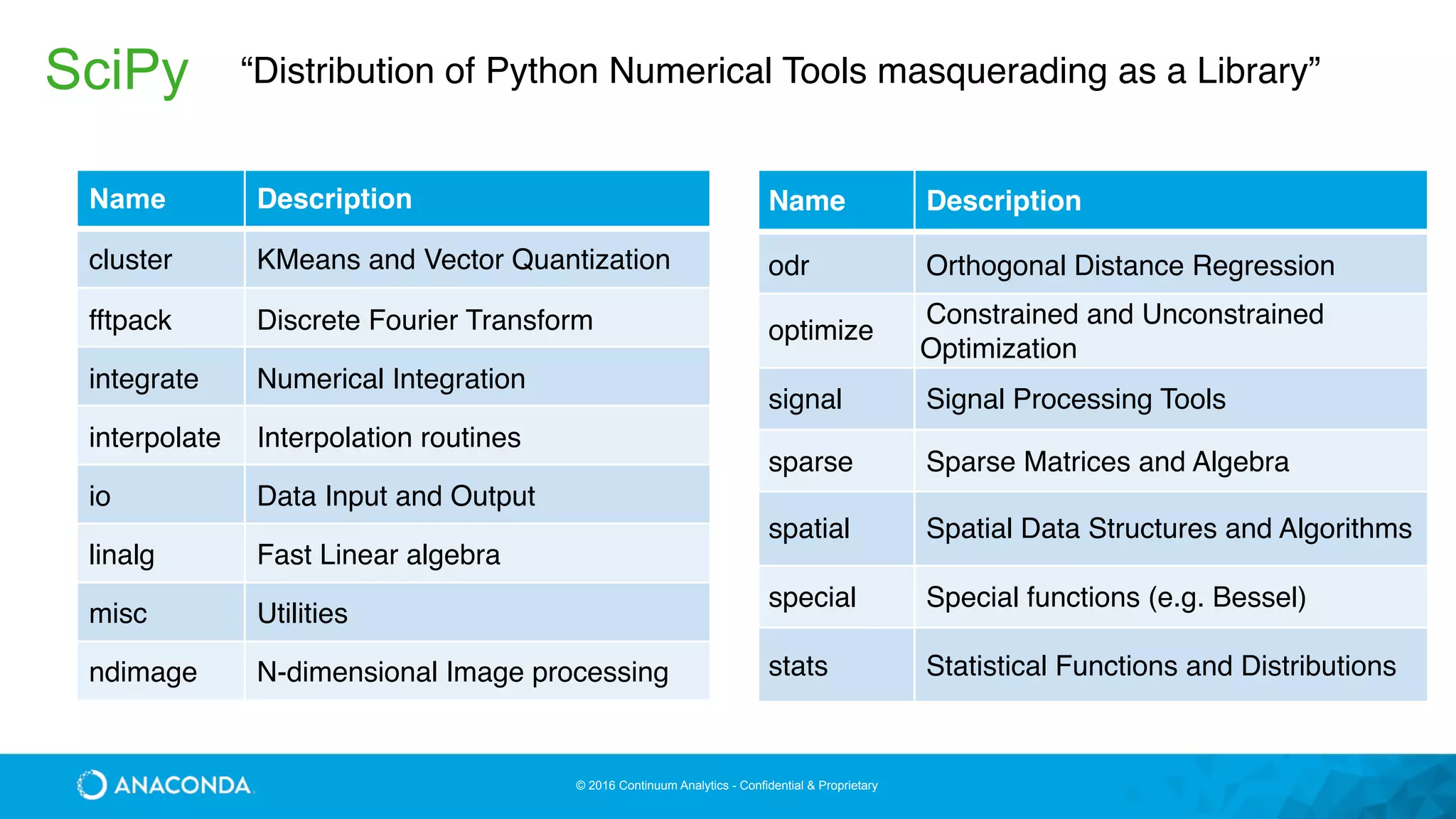 SciPy “Distribution of Python Numerical Tools masquerading as a Library”

| Name | Description |
|---|---|
| cluster | KMeans and Vector Quantization |
| fftpack | Discrete Fourier Transform |
| integrate | Numerical Integration |
| interpolate | Interpolation routines |
| io | Data Input and Output |
| linalg | Fast Linear algebra |
| misc | Utilities |
| ndimage | N-dimensional Image processing |

| Name | Description |
|---|---|
| odr | Orthogonal Distance Regression |
| optimize | Constrained and Unconstrained Optimization |
| signal | Signal Processing Tools |
| sparse | Sparse Matrices and Algebra |
| spatial | Spatial Data Structures and Algorithms |
| special | Special functions (e.g. Bessel) |
| stats | Statistical Functions and Distributions |

ANACONDA

© 2016 Continuum Analytics - Confidential & Proprietary